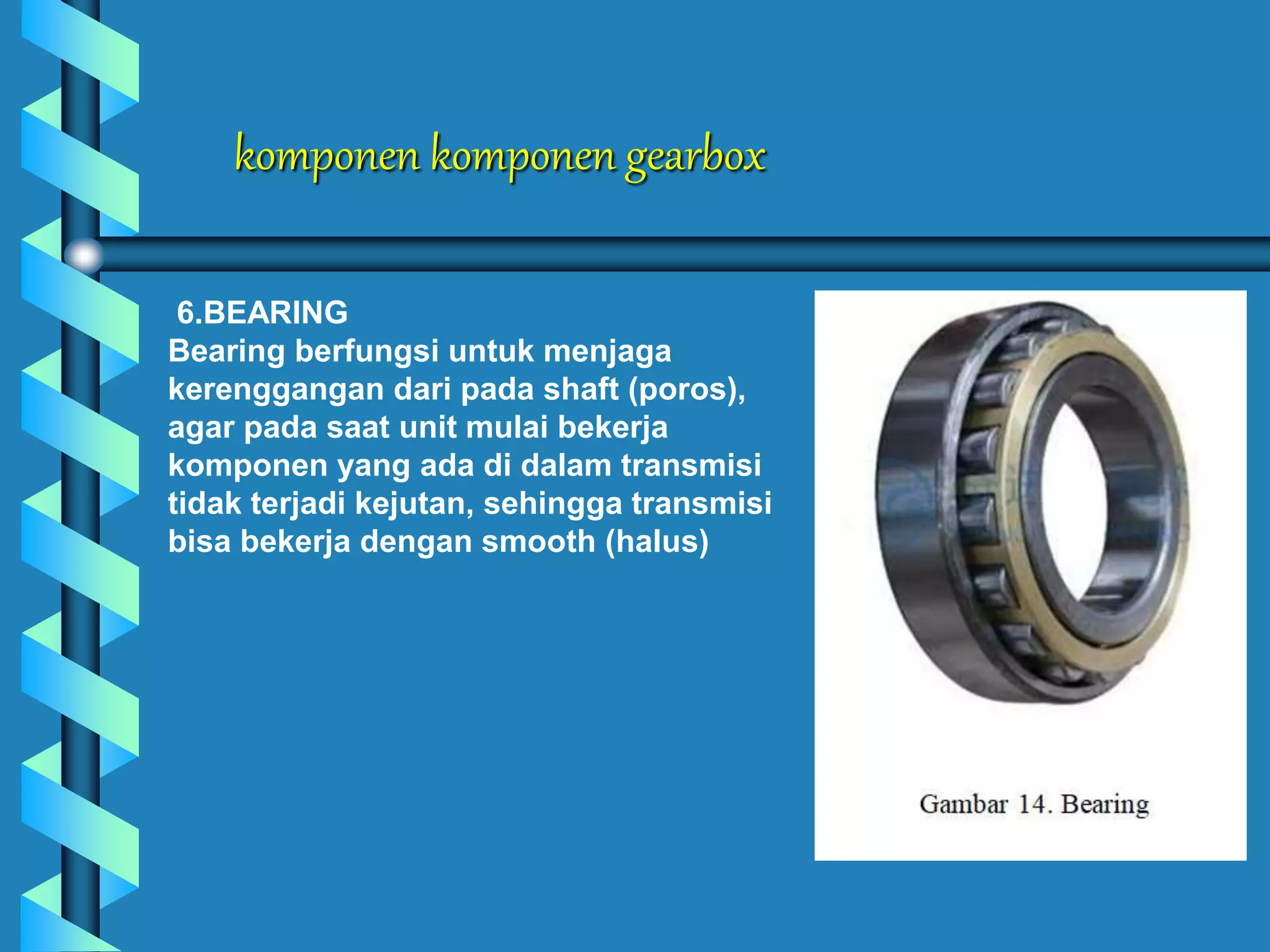 komponen komponen gearbox

6.BEARING
Bearing berfungsi untuk menjaga kerenggangan dari pada shaft (poros), agar pada saat unit mulai bekerja komponen yang ada di dalam transmisi tidak terjadi kejutan, sehingga transmisi bisa bekerja dengan smooth (halus)

Gambar 14. Bearing